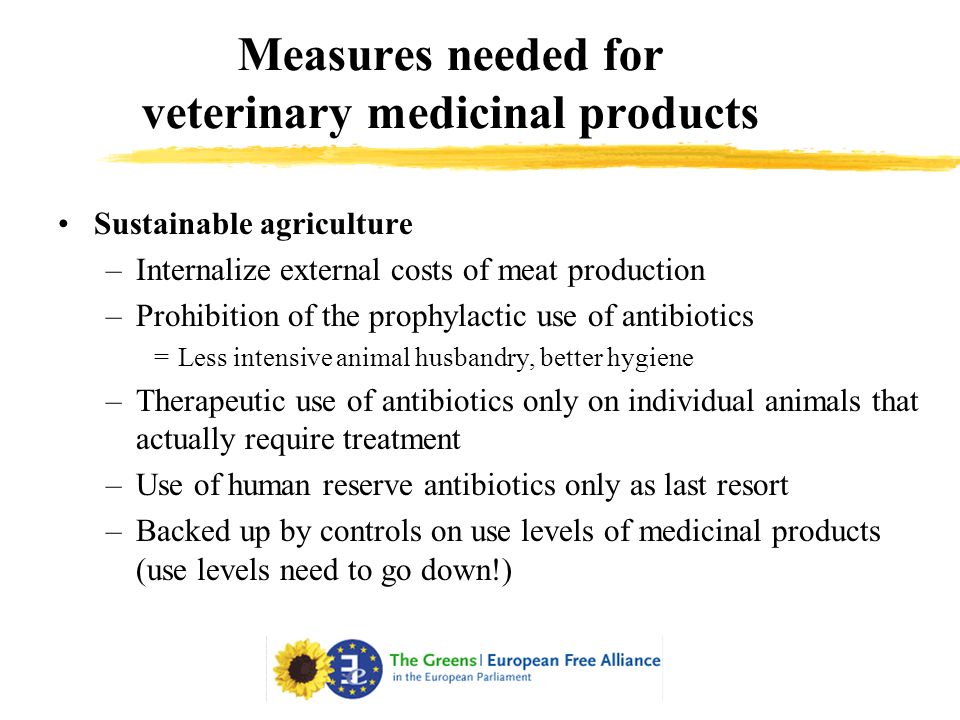 Measures needed for veterinary medicinal products

• Sustainable agriculture
– Internalize external costs of meat production
– Prohibition of the prophylactic use of antibiotics
= Less intensive animal husbandry, better hygiene
– Therapeutic use of antibiotics only on individual animals that actually require treatment
– Use of human reserve antibiotics only as last resort
– Backed up by controls on use levels of medicinal products (use levels need to go down!)

The Greens | European Free Alliance
in the European Parliament